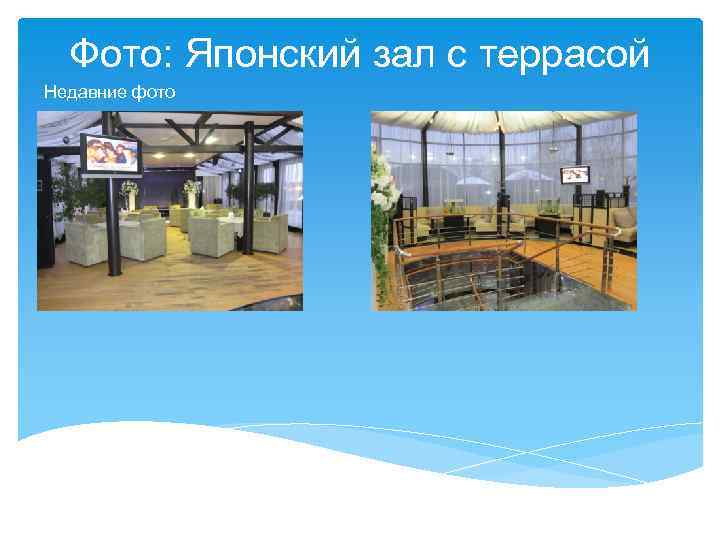 Фото: Японский зал с террасой

Недавние фото